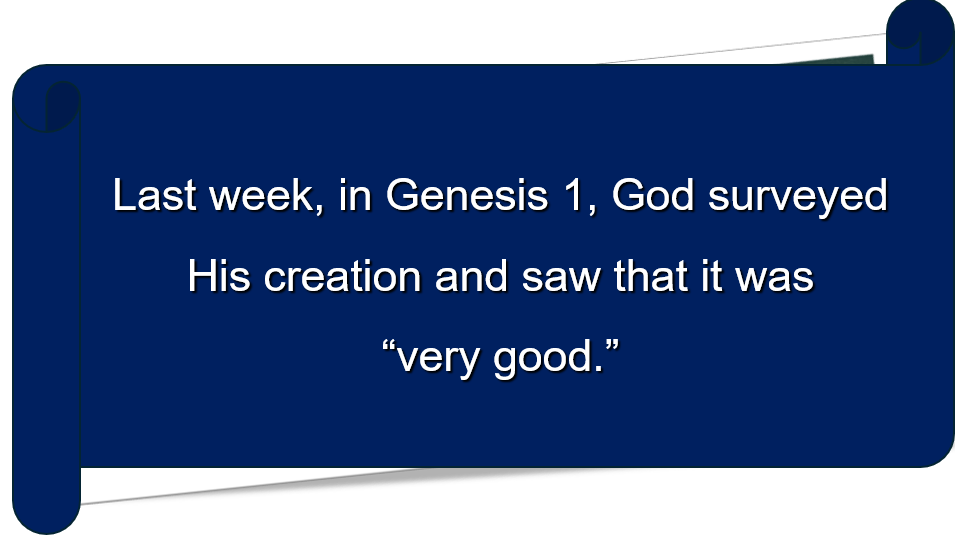 Last week, in Genesis 1, God surveyed His creation and saw that it was “very good.”